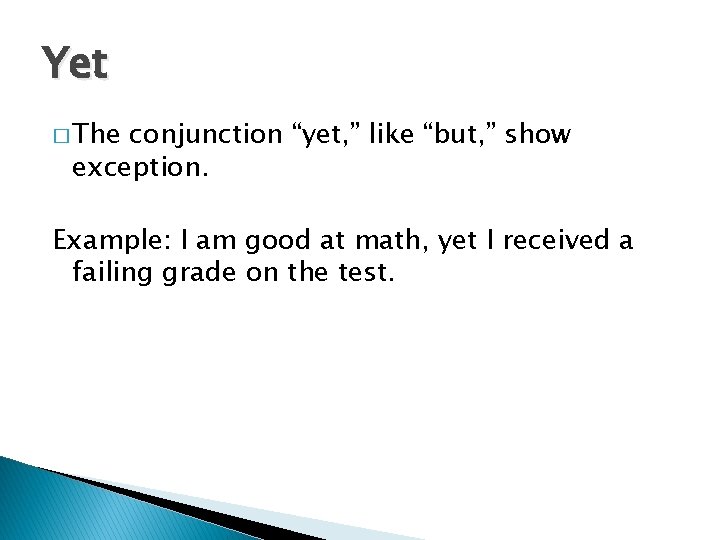 Yet

□ The conjunction “yet,” like “but,” show exception.

Example: I am good at math, yet I received a failing grade on the test.